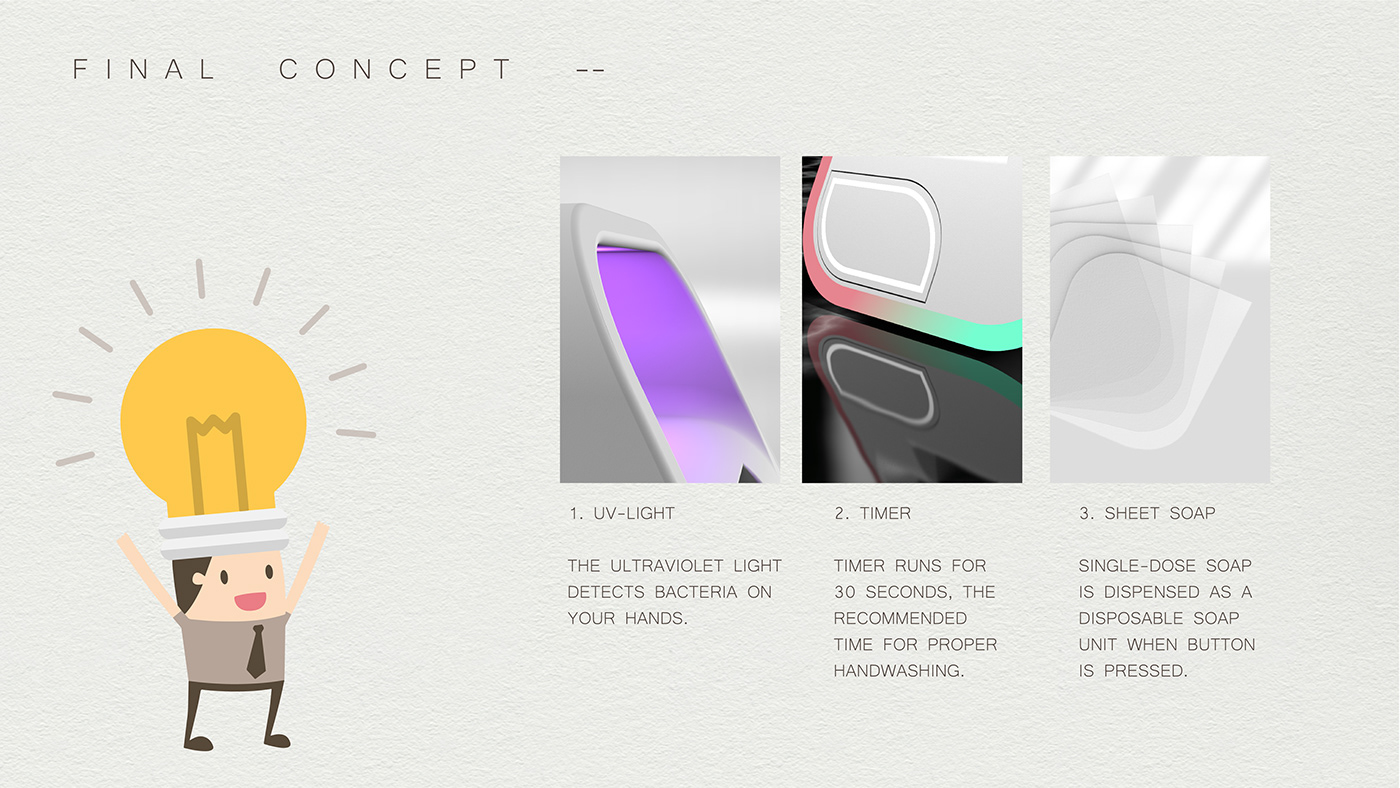 FINAL CONCEPT --

1. UV-LIGHT

THE ULTRAVIOLET LIGHT DETECTS BACTERIA ON YOUR HANDS.

2. TIMER

TIMER RUNS FOR 30 SECONDS, THE RECOMMENDED TIME FOR PROPER HANDWASHING.

3. SHEET SOAP

SINGLE-DOSE SOAP IS DISPENSED AS A DISPOSABLE SOAP UNIT WHEN BUTTON IS PRESSED.